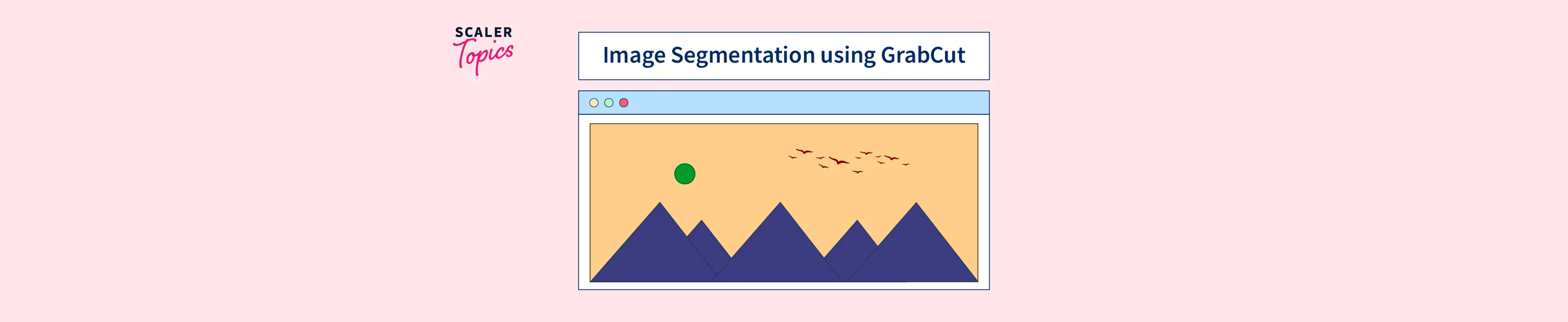 SCALER
Topics

Image Segmentation using GrabCut